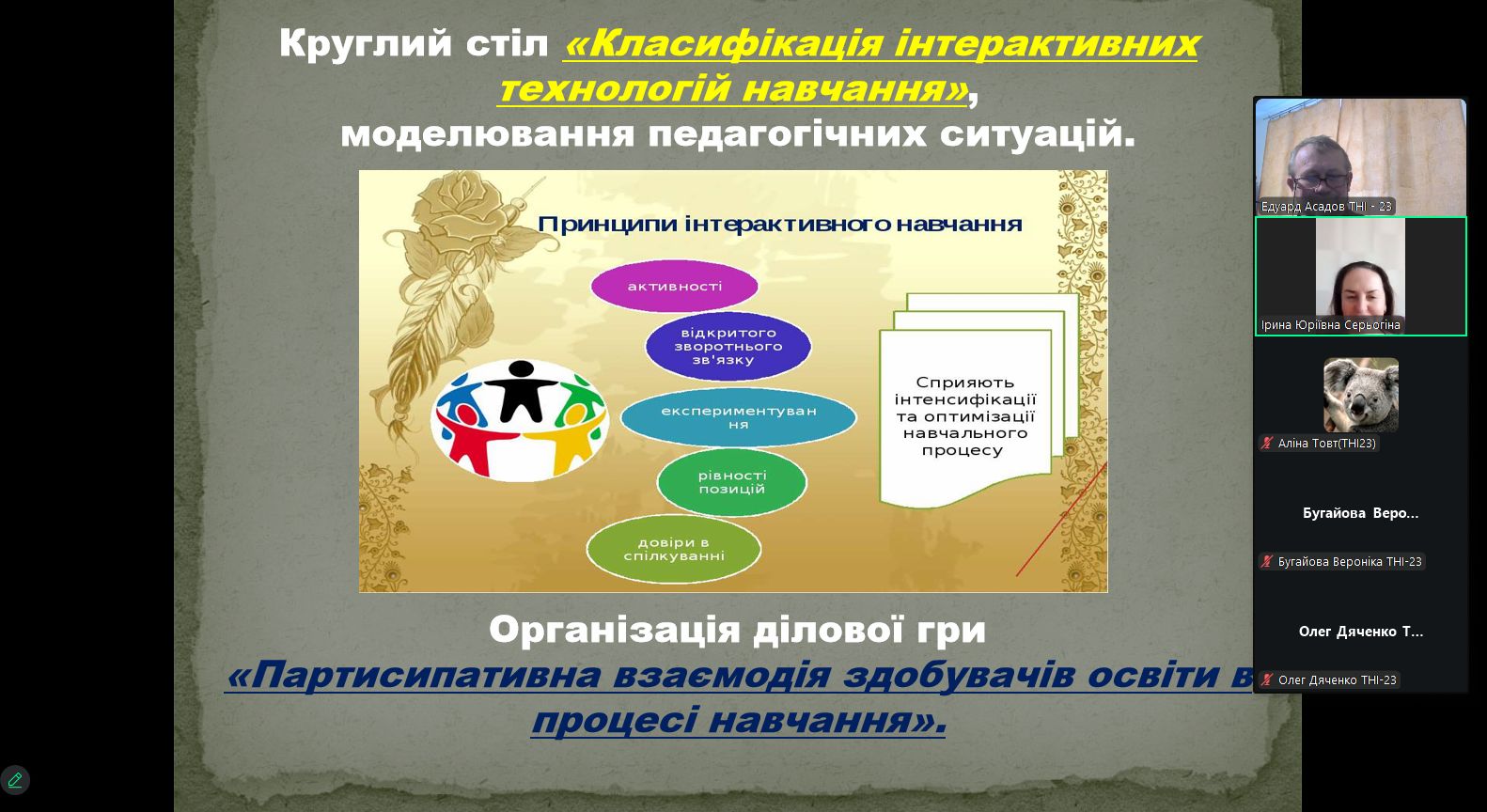 Круглий стіл «Класифікація інтерактивних технологій навчання», моделювання педагогічних ситуацій.

Принципи інтерактивного навчання

активності

відкритого зворотнього зв'язку

експериментування

рівності позицій

довіри в спілкуванні

Сприяють інтенсифікації та оптимізації навчального процесу

Організація ділової гри «Партисипативна взаємодія здобувачів освіти в процесі навчання».

Едуард Асадов ТНІ - 23

Ірина Юріївна Серьогіна

Аліна Товт(ТНІ23)

Бугайова Веро...

Бугайова Вероніка ТНІ-23

Олег Дяченко Т...

Олег Дяченко ТНІ-23